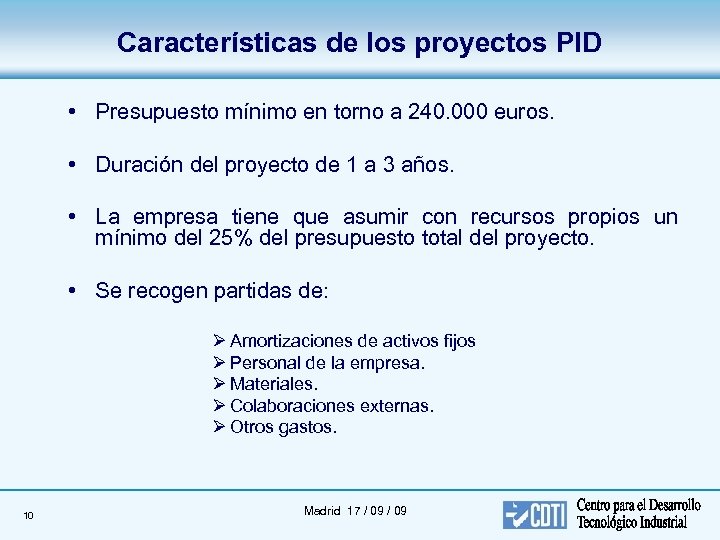 Características de los proyectos PID

• Presupuesto mínimo en torno a 240.000 euros.

• Duración del proyecto de 1 a 3 años.

• La empresa tiene que asumir con recursos propios un mínimo del 25% del presupuesto total del proyecto.

• Se recogen partidas de:

➢ Amortizaciones de activos fijos
➢ Personal de la empresa.
➢ Materiales.
➢ Colaboraciones externas.
➢ Otros gastos.

10

Madrid 17 / 09 / 09

CDTI Centro para el Desarrollo Tecnológico Industrial